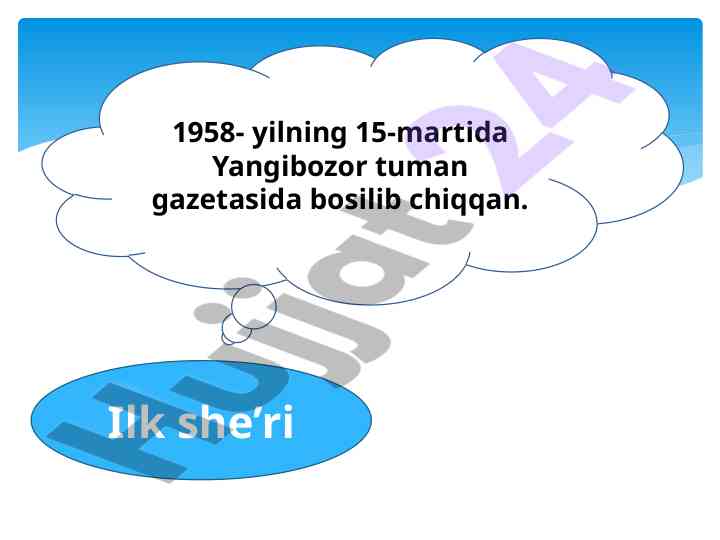 1958- yilning 15-martida Yangibozor tuman gazetasida bosilib chiqqan.

Ilk she’ri

Hujjat24